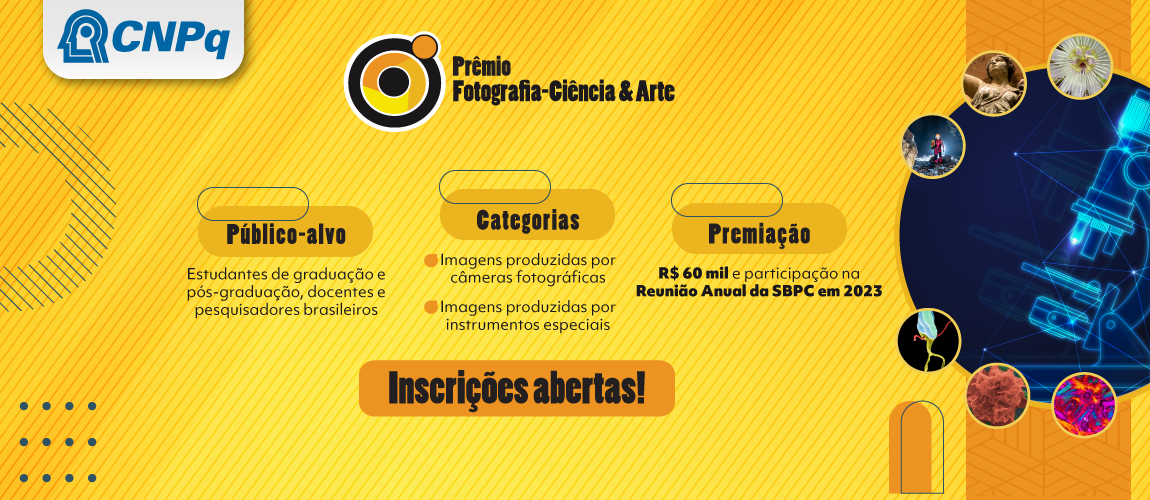 CNPq

Prêmio
Fotografia-Ciência & Arte

Público-alvo

Estudantes de graduação e pós-graduação, docentes e pesquisadores brasileiros

Categorias

Imagens produzidas por câmeras fotográficas

Imagens produzidas por instrumentos especiais

Premiação

R$ 60 mil e participação na Reunião Anual da SBPC em 2023

Inscrições abertas!